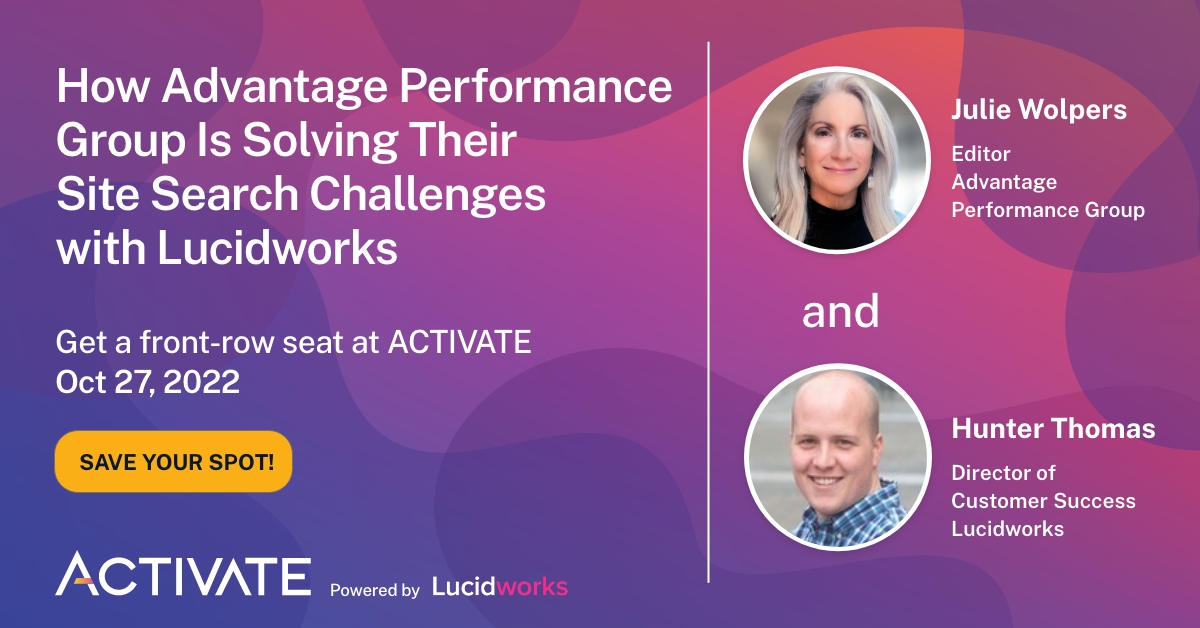 How Advantage Performance Group Is Solving Their Site Search Challenges with Lucidworks

Get a front-row seat at ACTIVATE
Oct 27, 2022

SAVE YOUR SPOT!

ACTIVATE Powered by Lucidworks

Julie Wolpers
Editor
Advantage Performance Group

and

Hunter Thomas
Director of Customer Success
Lucidworks